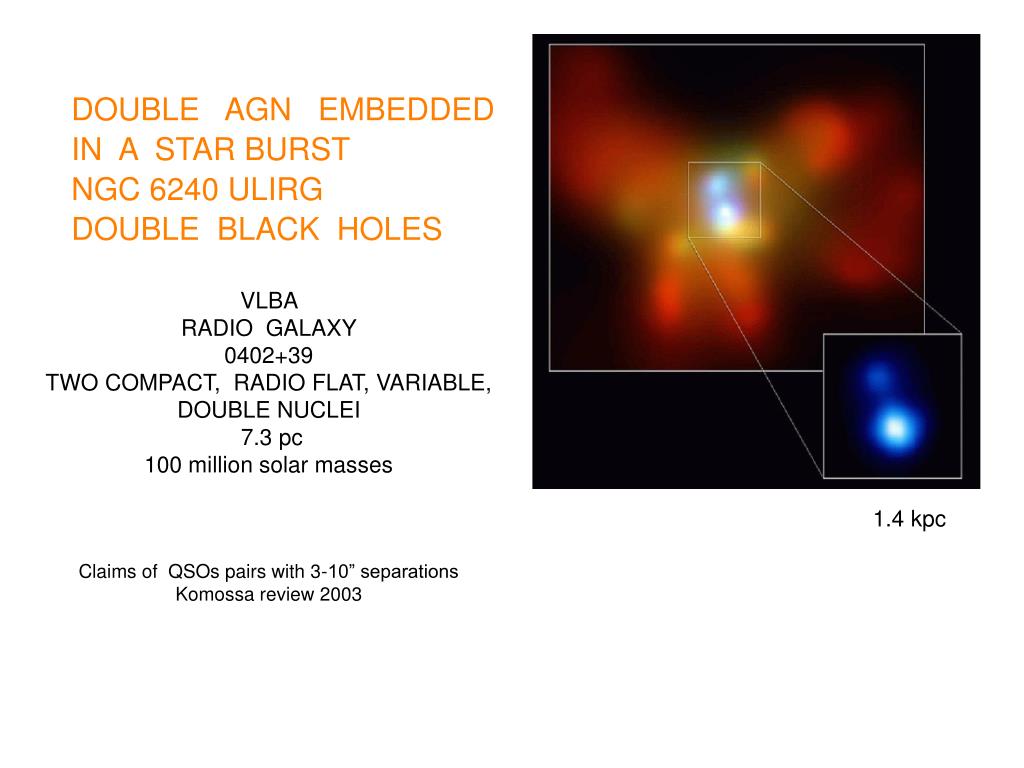 DOUBLE AGN EMBEDDED IN A STAR BURST
NGC 6240 ULIRG
DOUBLE BLACK HOLES

VLBA
RADIO GALAXY
0402+39
TWO COMPACT, RADIO FLAT, VARIABLE, DOUBLE NUCLEI
7.3 pc
100 million solar masses

1.4 kpc

Claims of QSOs pairs with 3-10” separations
Komossa review 2003